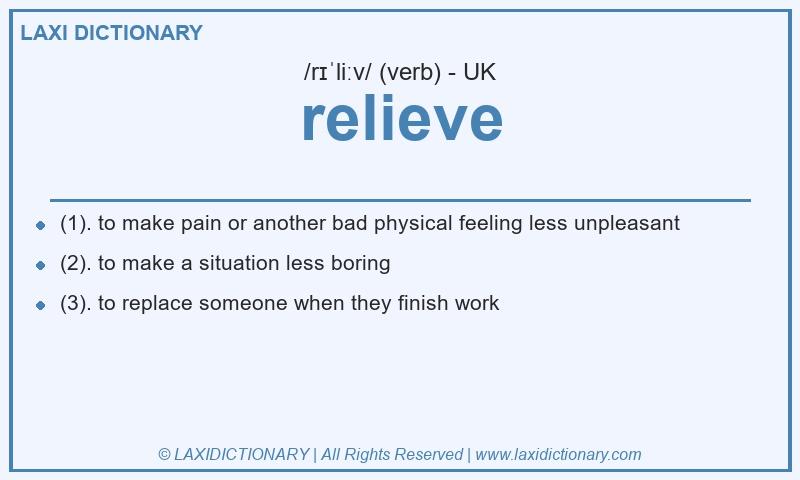 LAXI DICTIONARY

/rɪˈliːv/ (verb) - UK

relieve

- (1). to make pain or another bad physical feeling less unpleasant
- (2). to make a situation less boring
- (3). to replace someone when they finish work

© LAXIDICTIONARY | All Rights Reserved | www.laxidictionary.com